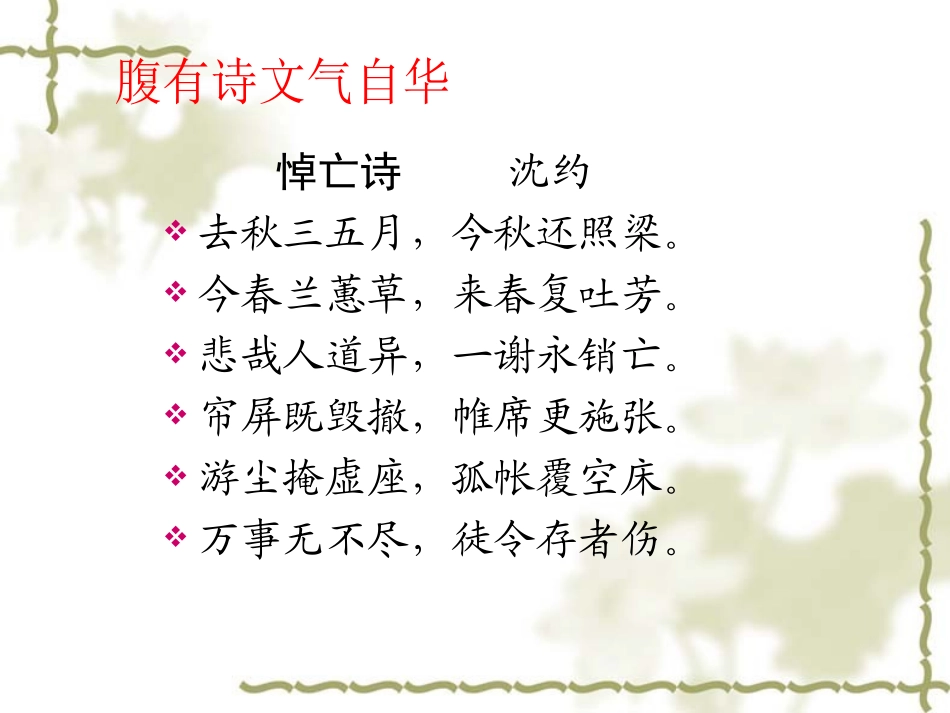 腹有诗文气自华

悼亡诗　　沈约

❖ 去秋三五月，今秋还照梁。
❖ 今春兰蕙草，来春复吐芳。
❖ 悲哉人道异，一谢永销亡。
❖ 帘屏既毁撤，帷席更施张。
❖ 游尘掩虚座，孤帐覆空床。
❖ 万事无不尽，徒令存者伤。